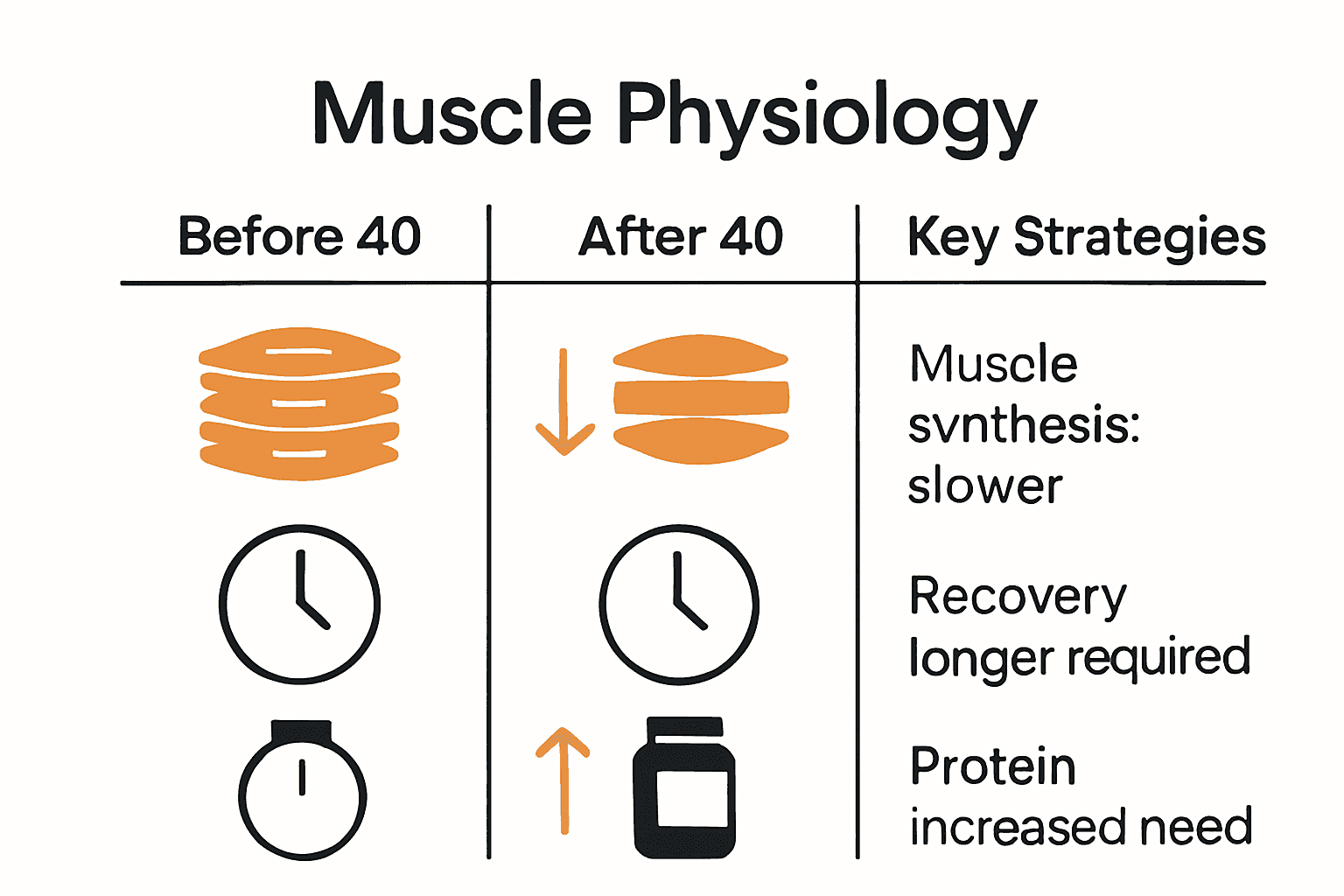 Muscle Physiology

| Before 40 | After 40 | Key Strategies |
|---|---|---|
| | | Muscle svnthesis: slower |
| | | Recovery longer required |
| | | Protein increased need |